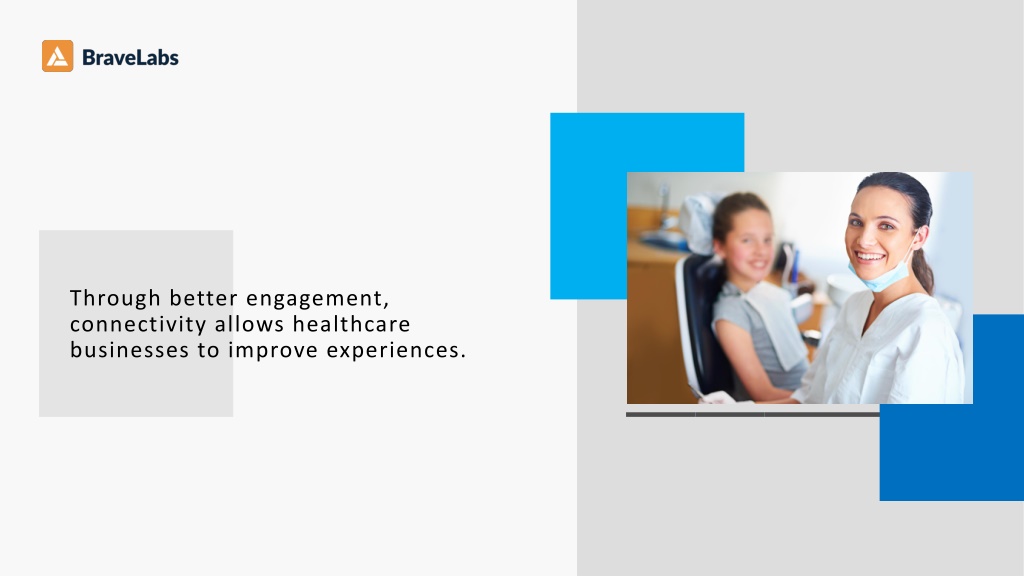 BraveLabs

Through better engagement, connectivity allows healthcare businesses to improve experiences.